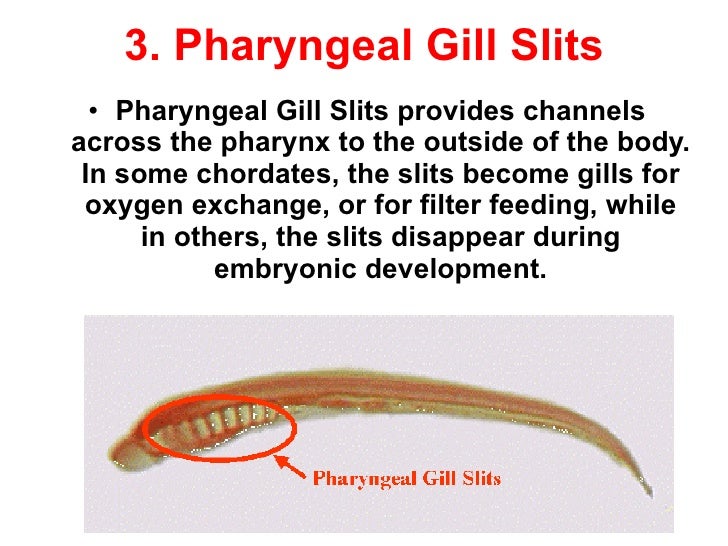 3. Pharyngeal Gill Slits

• Pharyngeal Gill Slits provides channels across the pharynx to the outside of the body. In some chordates, the slits become gills for oxygen exchange, or for filter feeding, while in others, the slits disappear during embryonic development.

Pharyngeal Gill Slits